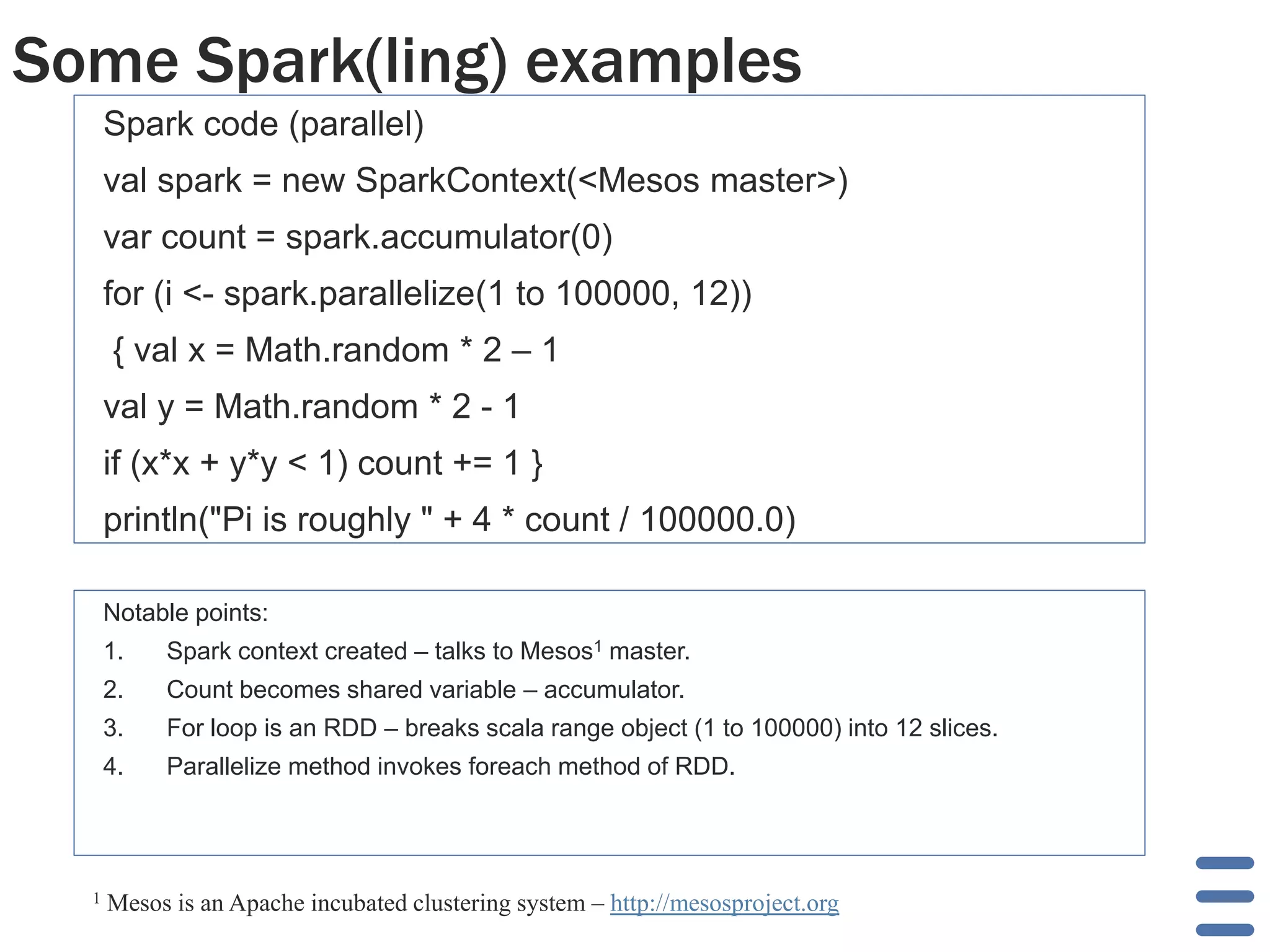 Some Spark(ling) examples

Spark code (parallel)

val spark = new SparkContext(<Mesos master>)

var count = spark.accumulator(0)

for (i <- spark.parallelize(1 to 100000, 12))

{ val x = Math.random * 2 – 1

val y = Math.random * 2 - 1

if (x*x + y*y < 1) count += 1 }

println("Pi is roughly " + 4 * count / 100000.0)

Notable points:
1. Spark context created – talks to Mesos$^1$ master.
2. Count becomes shared variable – accumulator.
3. For loop is an RDD – breaks scala range object (1 to 100000) into 12 slices.
4. Parallelize method invokes foreach method of RDD.

$^1$ Mesos is an Apache incubated clustering system – http://mesosproject.org